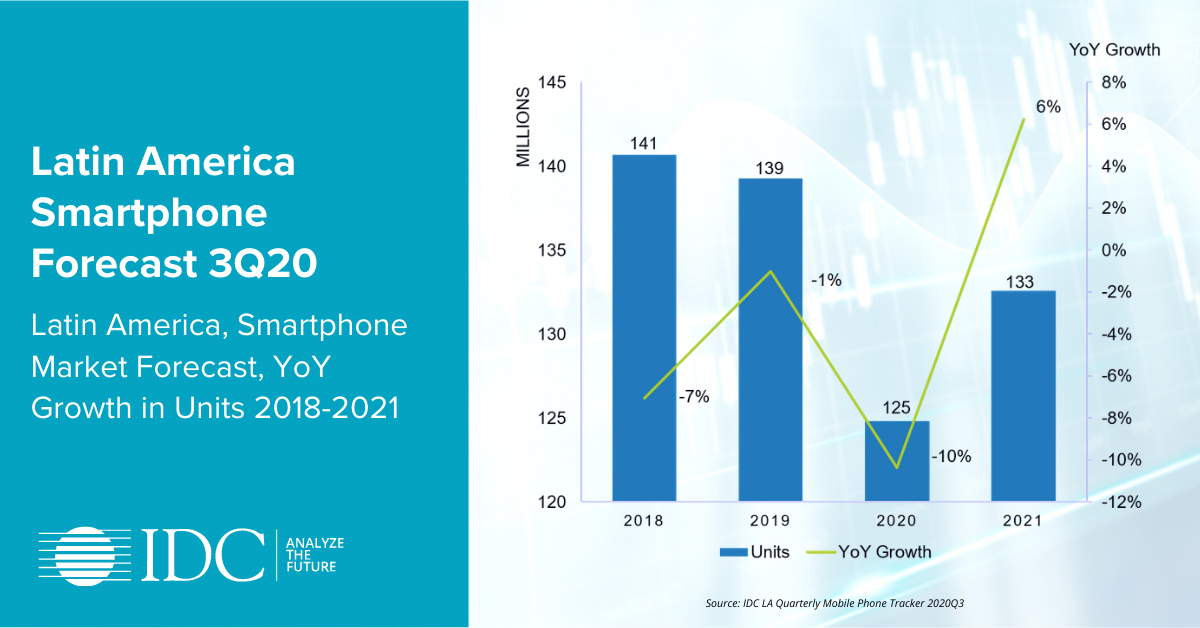 Latin America Smartphone Forecast 3Q20

Latin America, Smartphone Market Forecast, YoY Growth in Units 2018-2021

IDC ANALYZE THE FUTURE

MILLIONS

YoY Growth

145
140
135
130
125
120

8%
6%
4%
2%
0%
-2%
-4%
-6%
-8%
-10%
-12%

141
139
125
133

-7%
-1%
-10%
6%

2018
2019
2020
2021

Units
YoY Growth

Source: IDC LA Quarterly Mobile Phone Tracker 2020Q3